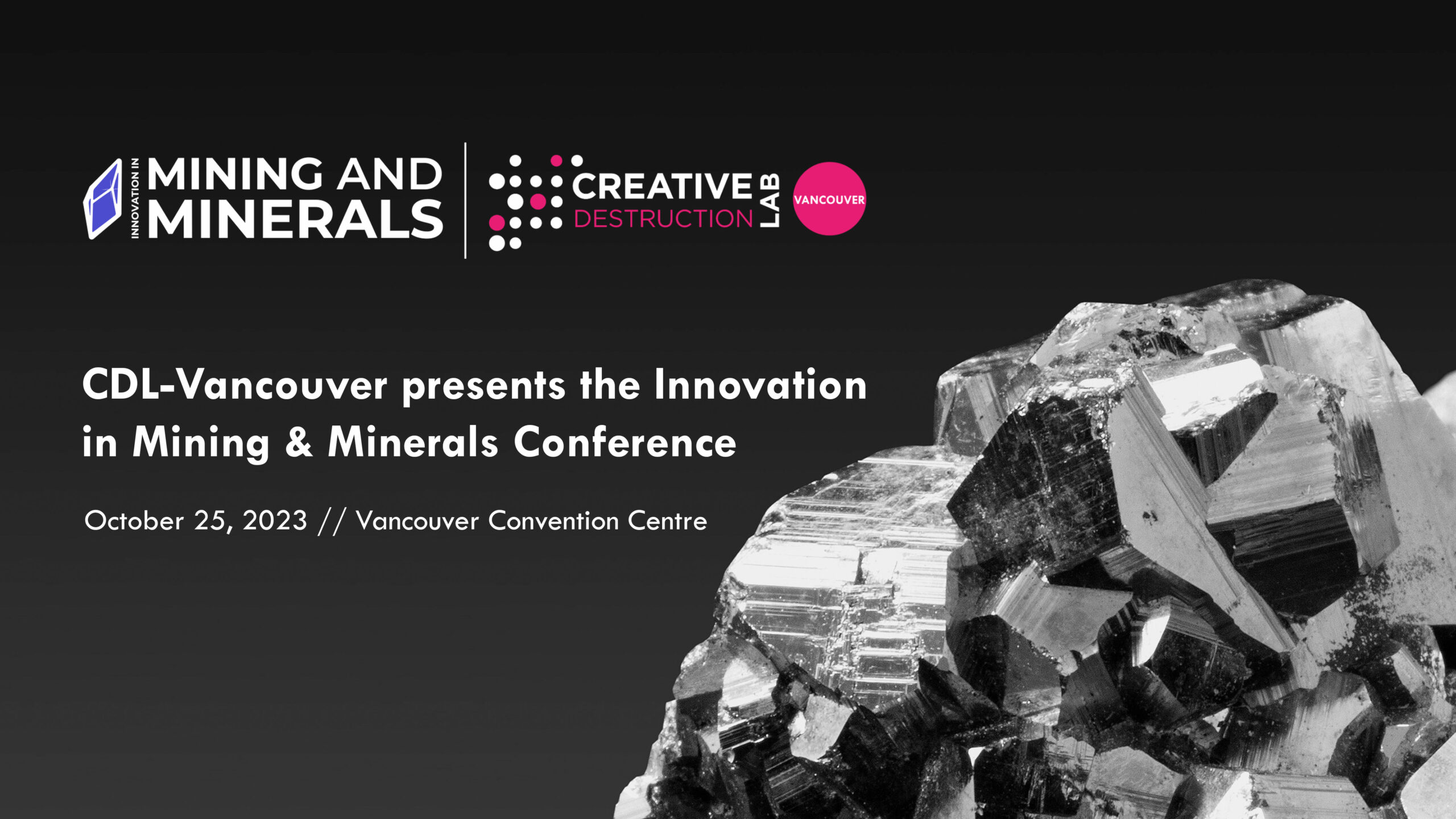 INNOVATION IN MINING AND MINERALS

CREATIVE DESTRUCTION LAB VANCOUVER

CDL-Vancouver presents the Innovation in Mining & Minerals Conference

October 25, 2023 // Vancouver Convention Centre